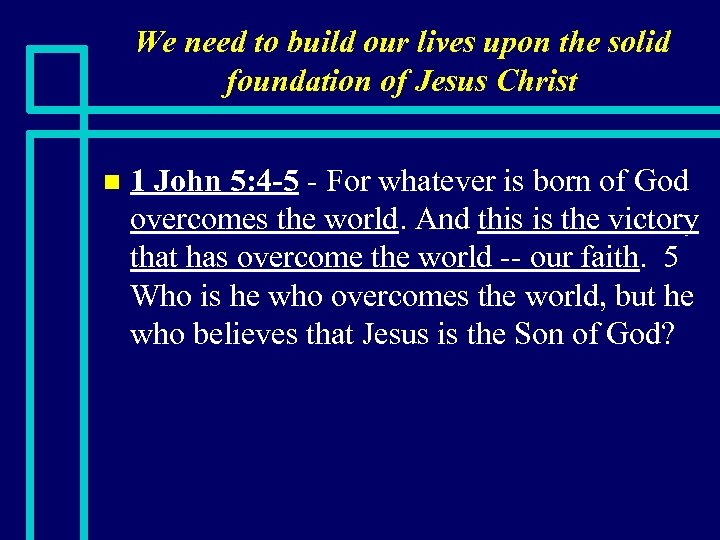 We need to build our lives upon the solid foundation of Jesus Christ

1 John 5:4-5 - For whatever is born of God overcomes the world. And this is the victory that has overcome the world -- our faith. 5 Who is he who overcomes the world, but he who believes that Jesus is the Son of God?